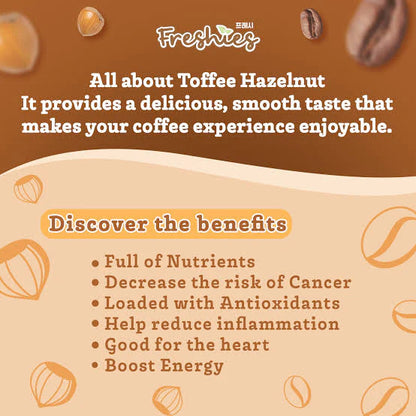 프레시
Freshies

All about Toffee Hazelnut
It provides a delicious, smooth taste that makes your coffee experience enjoyable.

Discover the benefits

• Full of Nutrients
• Decrease the risk of Cancer
• Loaded with Antioxidants
• Help reduce inflammation
• Good for the heart
• Boost Energy